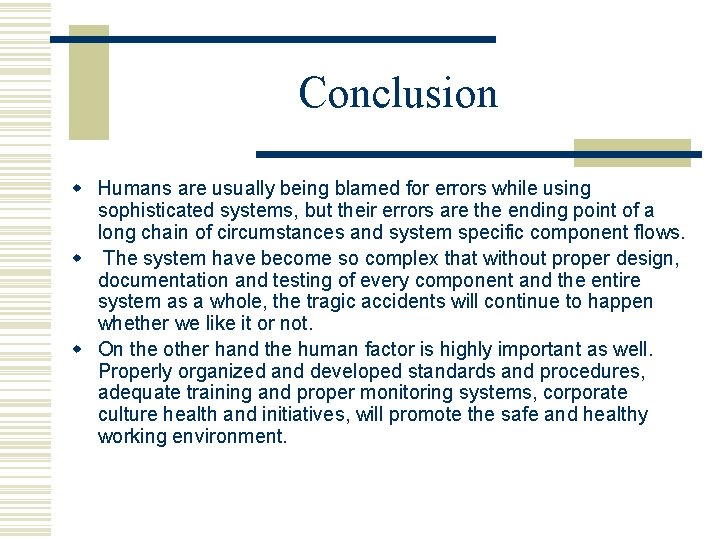 Conclusion

- Humans are usually being blamed for errors while using sophisticated systems, but their errors are the ending point of a long chain of circumstances and system specific component flows.
- The system have become so complex that without proper design, documentation and testing of every component and the entire system as a whole, the tragic accidents will continue to happen whether we like it or not.
- On the other hand the human factor is highly important as well. Properly organized and developed standards and procedures, adequate training and proper monitoring systems, corporate culture health and initiatives, will promote the safe and healthy working environment.